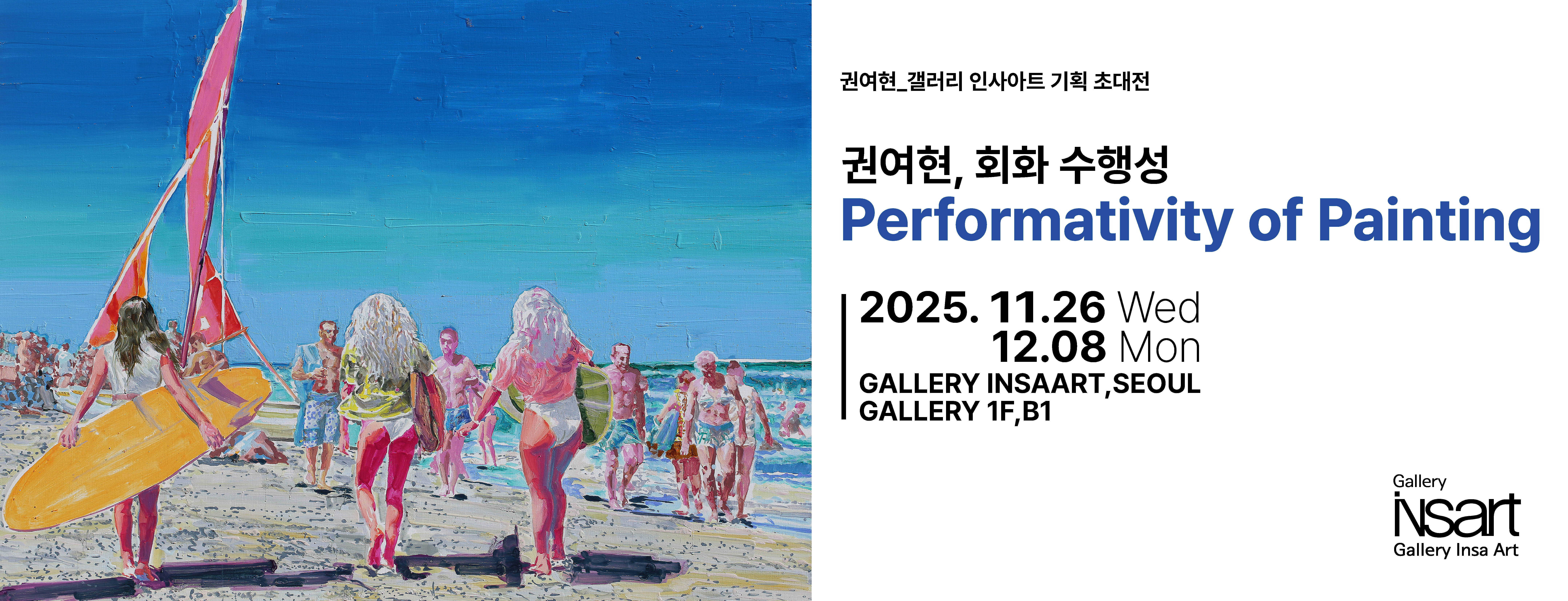 권여현_갤러리 인사아트 기획 초대전

권여현, 회화 수행성
Performativity of Painting

2025. 11.26 Wed
12.08 Mon
GALLERY INSAART,SEOUL
GALLERY 1F,B1

Gallery
insart
Gallery Insa Art